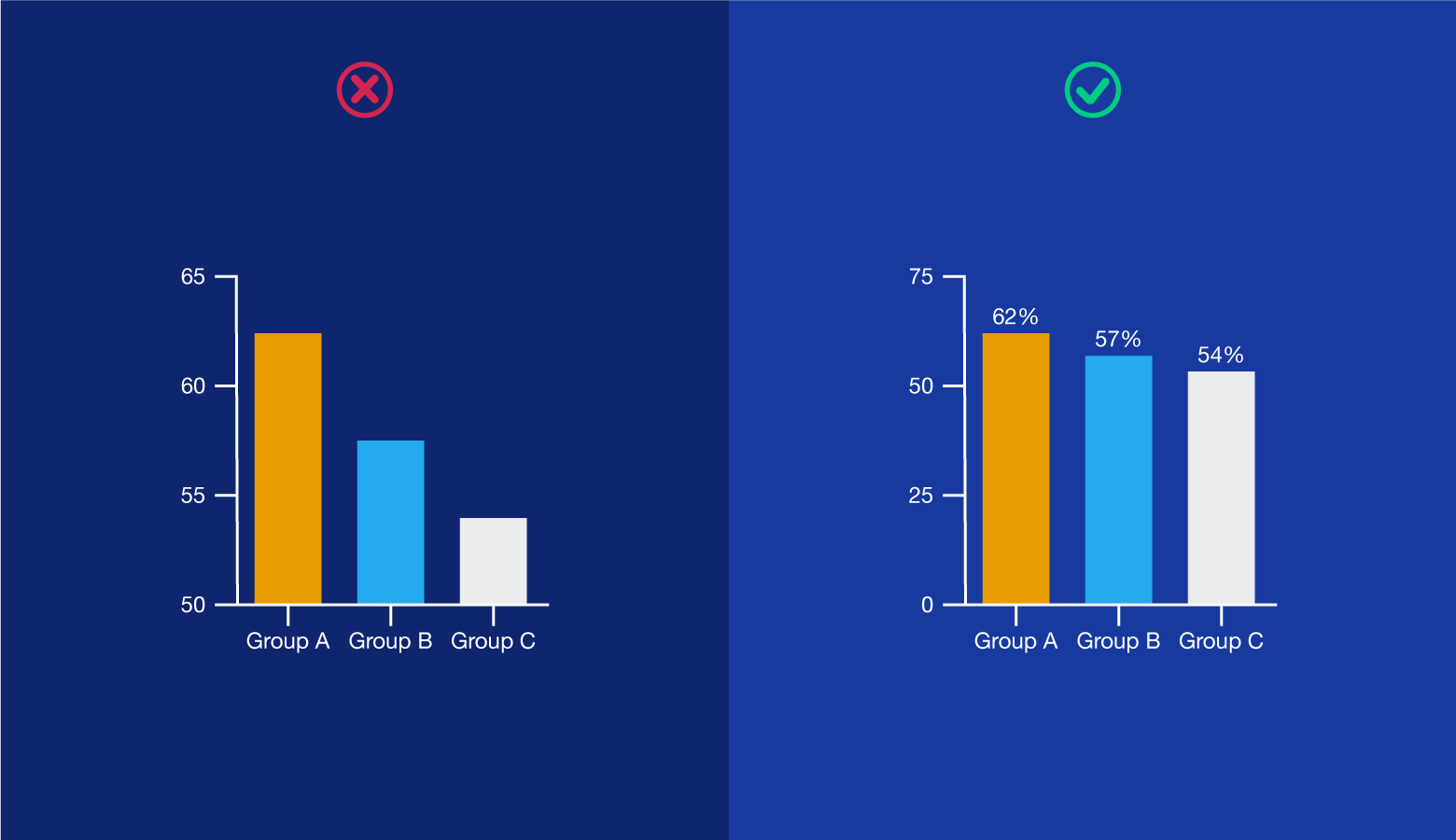 65
60
55
50
Group A Group B Group C

75
50
25
0
62%
57%
54%
Group A Group B Group C